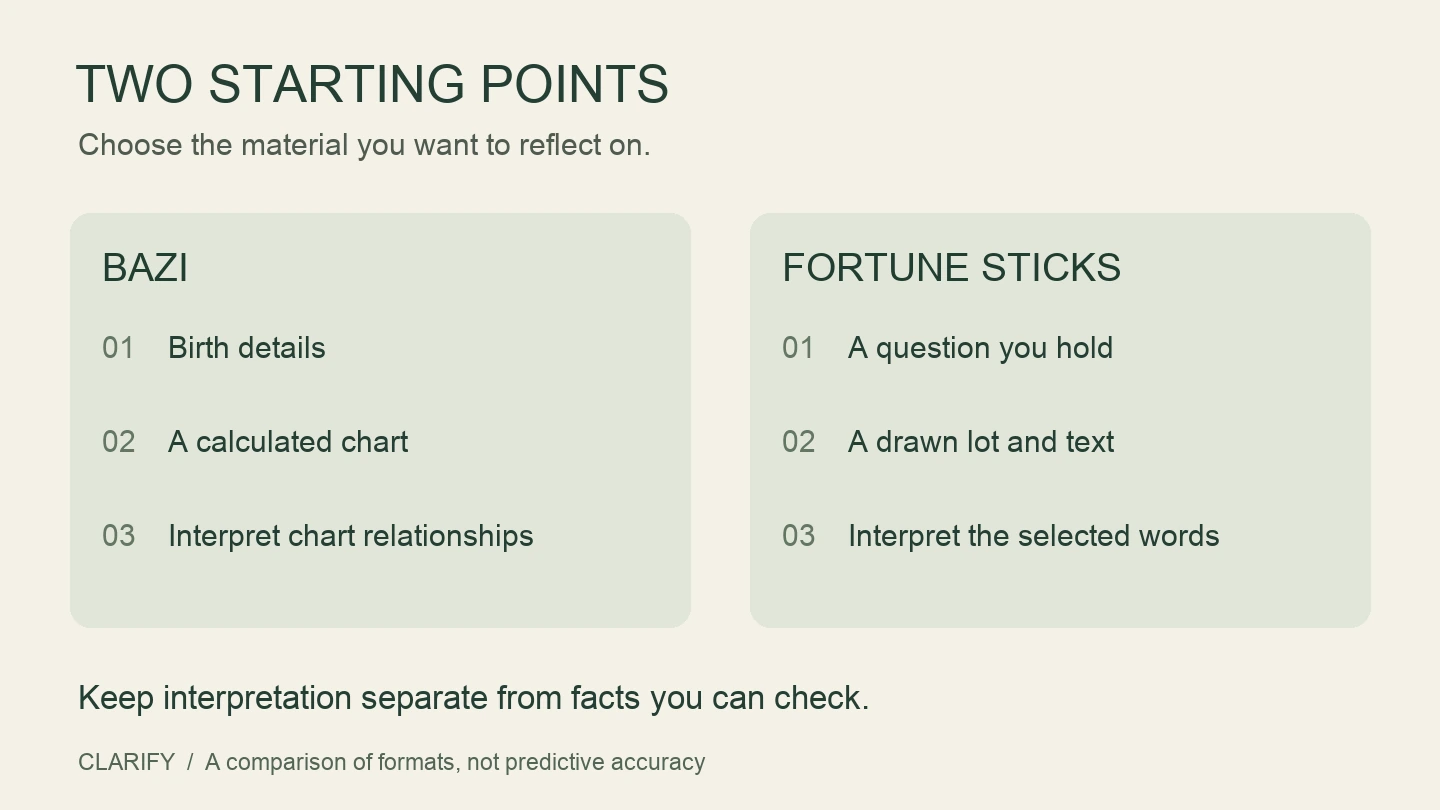 TWO STARTING POINTS

Choose the material you want to reflect on.

BAZI

01 Birth details

02 A calculated chart

03 Interpret chart relationships

FORTUNE STICKS

01 A question you hold

02 A drawn lot and text

03 Interpret the selected words

Keep interpretation separate from facts you can check.

CLARIFY / A comparison of formats, not predictive accuracy